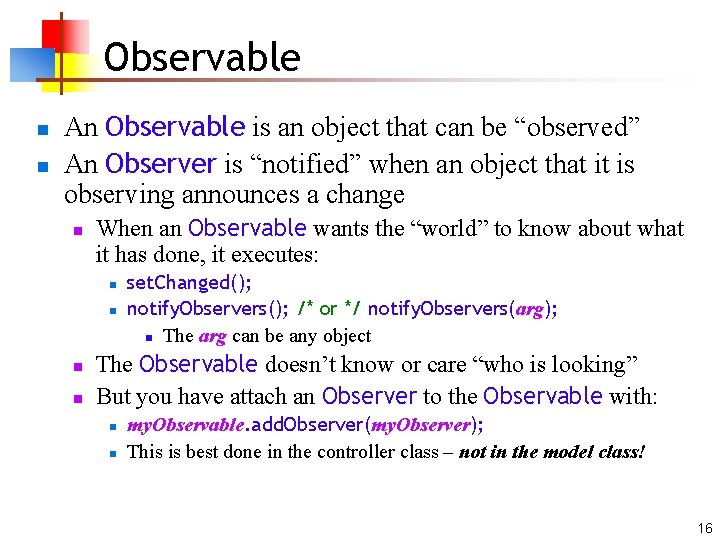 Observable

An Observable is an object that can be “observed”

An Observer is “notified” when an object that it is observing announces a change

When an Observable wants the “world” to know about what it has done, it executes:

setChanged();

notifyObservers(); /* or */ notifyObservers(arg);

The arg can be any object

The Observable doesn’t know or care “who is looking”

But you have attach an Observer to the Observable with:

myObservable.addObserver(myObserver);

This is best done in the controller class – not in the model class!

16